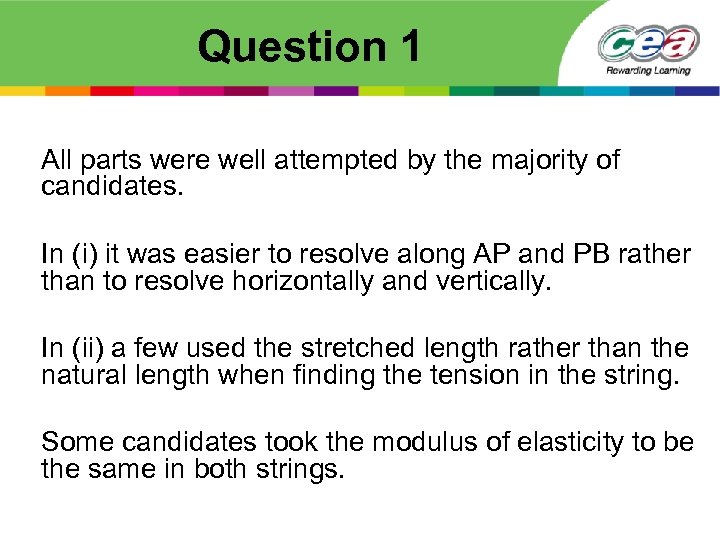 Question 1

cea
Rewarding Learning

All parts were well attempted by the majority of candidates.

In (i) it was easier to resolve along AP and PB rather than to resolve horizontally and vertically.

In (ii) a few used the stretched length rather than the natural length when finding the tension in the string.

Some candidates took the modulus of elasticity to be the same in both strings.